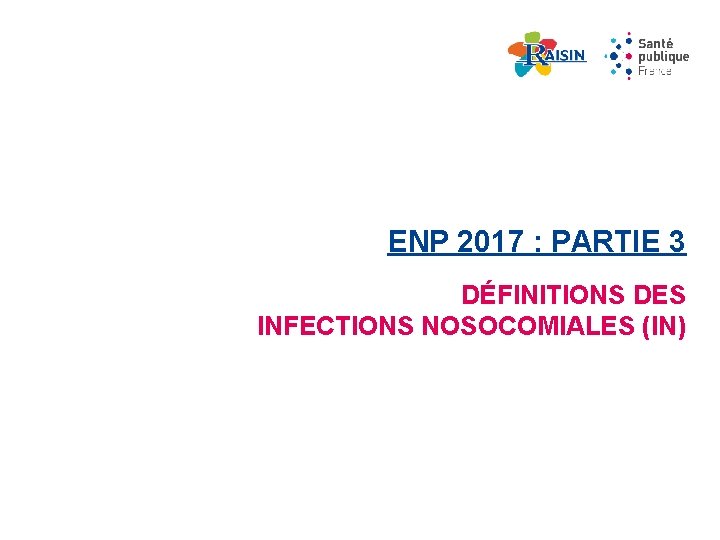 RAISIN

Santé publique France

ENP 2017 : PARTIE 3

DÉFINITIONS DES INFECTIONS NOSOCOMIALES (IN)